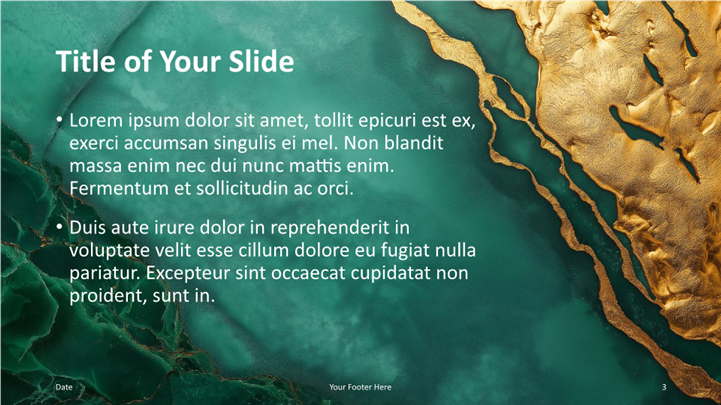 Title of Your Slide

• Lorem ipsum dolor sit amet, tollit epicuri est ex, exerci accumsan singulis ei mel. Non blandit massa enim nec dui nunc mattis enim. Fermentum et sollicitudin ac orci.

• Duis aute irure dolor in reprehenderit in voluptate velit esse cillum dolore eu fugiat nulla pariatur. Excepteur sint occaecat cupidatat non proident, sunt in.

Date

Your Footer Here

3